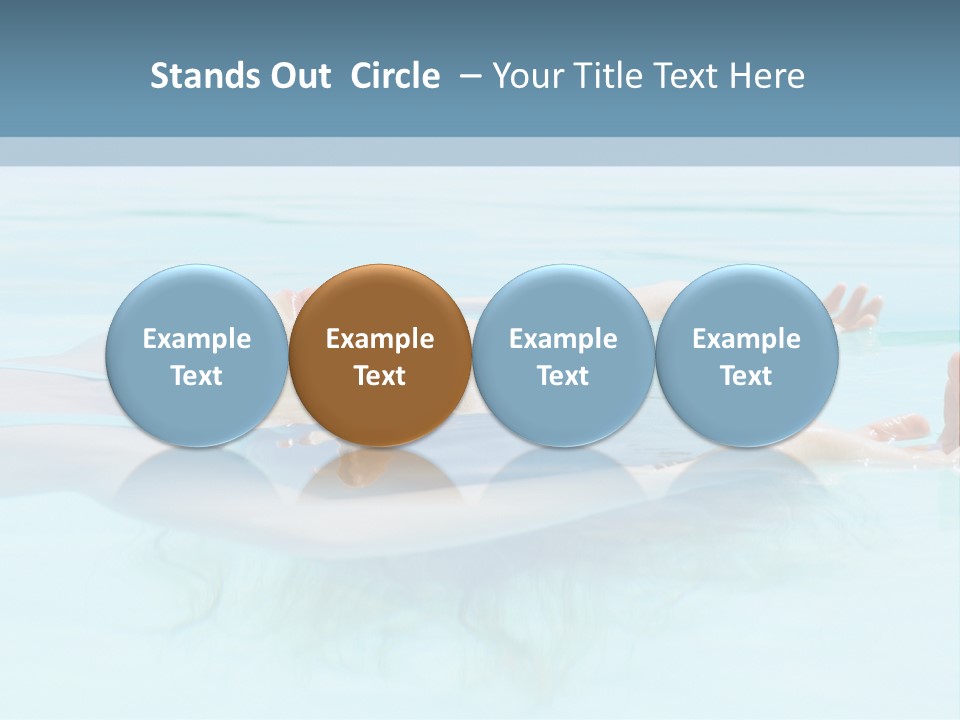 Stands Out Circle – Your Title Text Here

Example Text

Example Text

Example Text

Example Text